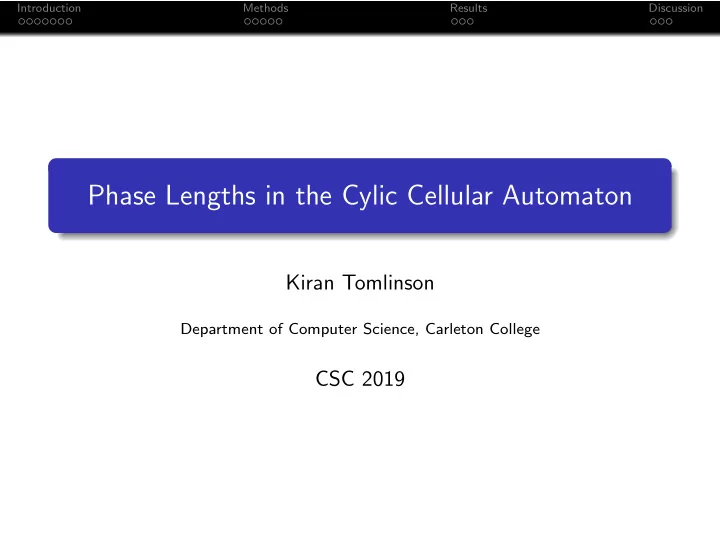 Introduction Methods Results Discussion

Phase Lengths in the Cylic Cellular Automaton

Kiran Tomlinson

Department of Computer Science, Carleton College

CSC 2019